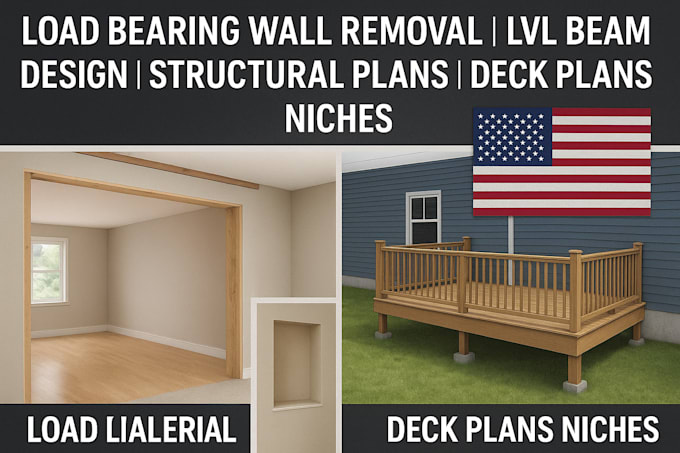 LOAD BEARING WALL REMOVAL | LVL BEAM DESIGN | STRUCTURAL PLANS | DECK PLANS NICHES

LOAD LIALERIAL

DECK PLANS NICHES